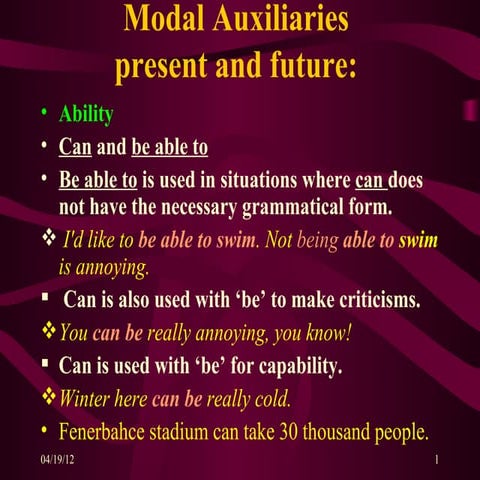 Modal Auxiliaries present and future:

• Ability
• Can and be able to
• Be able to is used in situations where can does not have the necessary grammatical form.
❖ I'd like to be able to swim. Not being able to swim is annoying.
▪ Can is also used with 'be' to make criticisms.
❖ You can be really annoying, you know!
▪ Can is used with 'be' for capability.
❖ Winter here can be really cold.
• Fenerbahce stadium can take 30 thousand people.

04/19/12

1